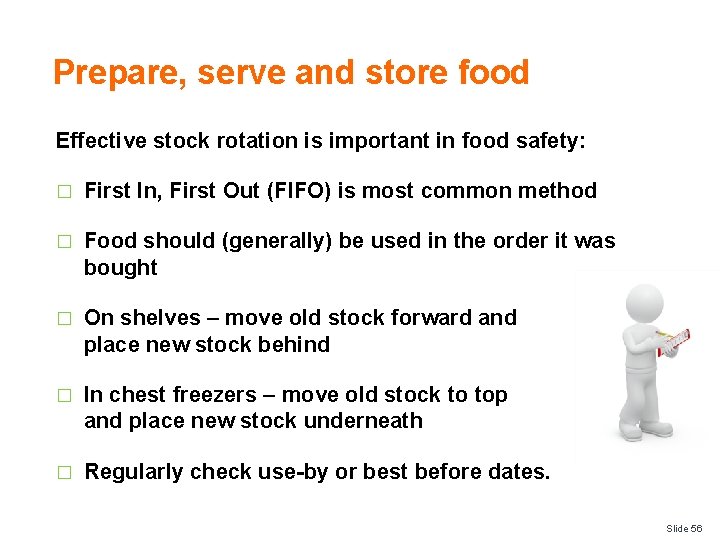 Prepare, serve and store food

Effective stock rotation is important in food safety:

□ First In, First Out (FIFO) is most common method

□ Food should (generally) be used in the order it was bought

□ On shelves – move old stock forward and place new stock behind

□ In chest freezers – move old stock to top and place new stock underneath

□ Regularly check use-by or best before dates.

Slide 56